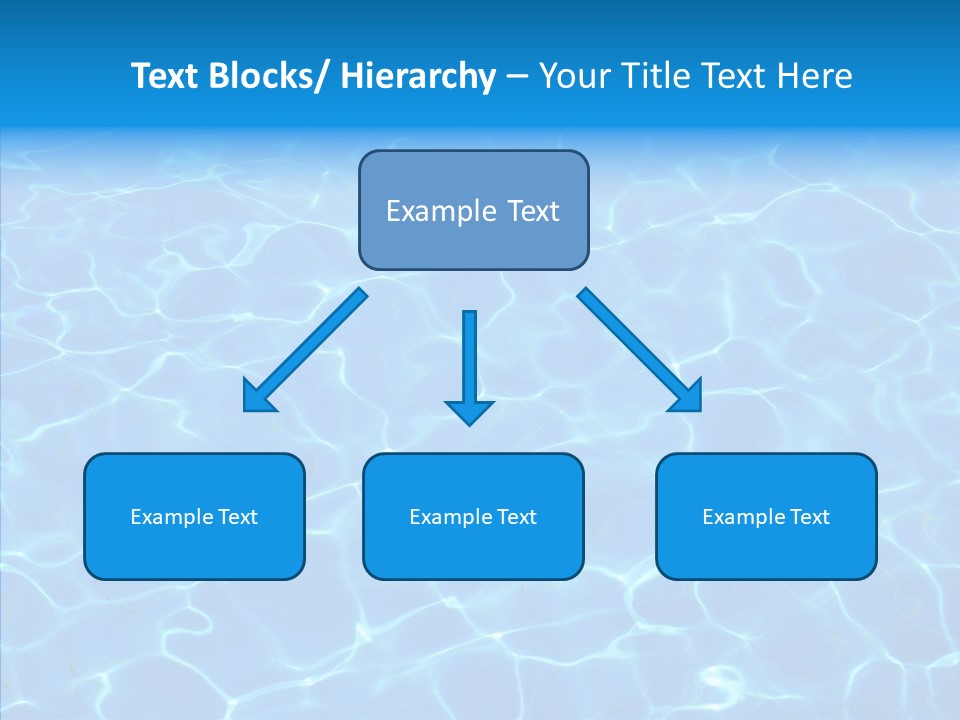 Text Blocks/ Hierarchy – Your Title Text Here

Example Text

Example Text

Example Text

Example Text